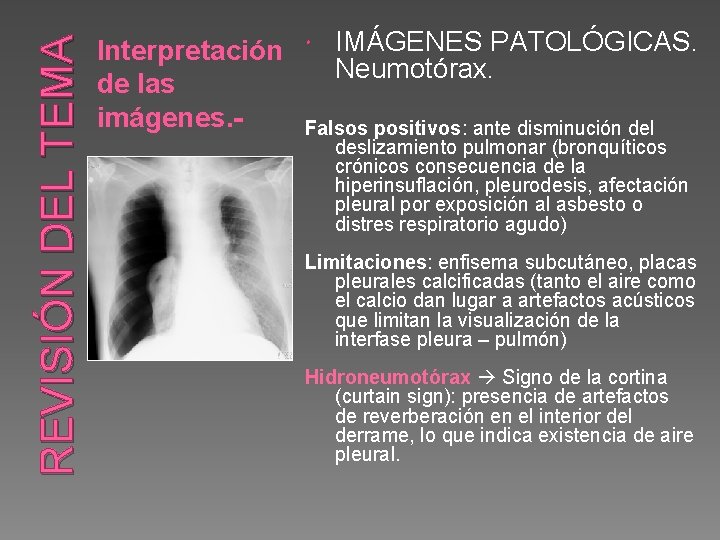 REVISIÓN DEL TEMA

Interpretación de las imágenes.-

IMÁGENES PATOLÓGICAS. Neumotórax.

Falsos positivos: ante disminución del deslizamiento pulmonar (bronquíticos crónicos consecuencia de la hiperinsuflación, pleurodesis, afectación pleural por exposición al asbesto o distres respiratorio agudo)

Limitaciones: enfisema subcutáneo, placas pleurales calcificadas (tanto el aire como el calcio dan lugar a artefactos acústicos que limitan la visualización de la interfase pleura – pulmón)

Hidroneumotórax → Signo de la cortina (curtain sign): presencia de artefactos de reverberación en el interior del derrame, lo que indica existencia de aire pleural.